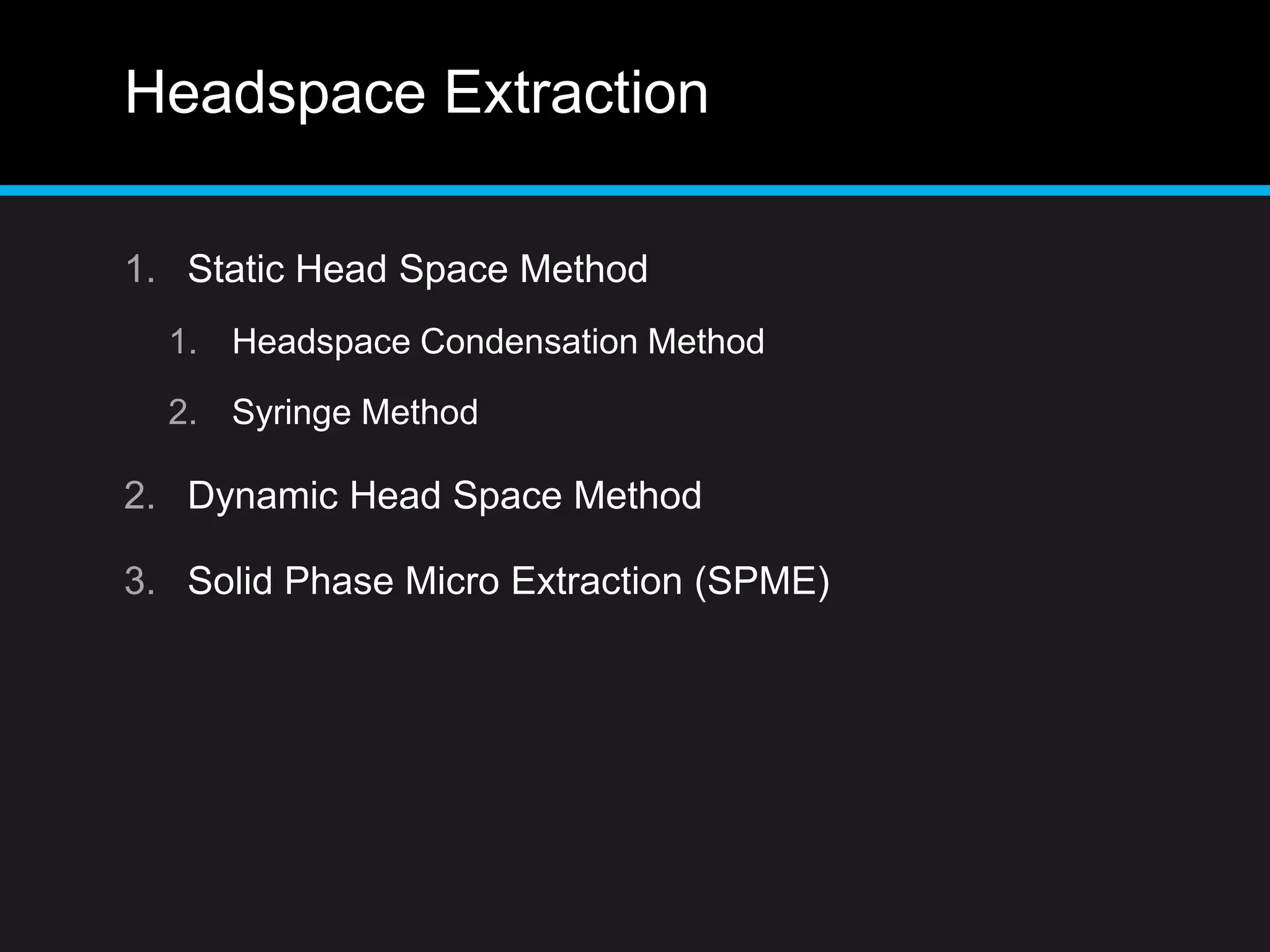 Headspace Extraction

1. Static Head Space Method
   1. Headspace Condensation Method
   2. Syringe Method
2. Dynamic Head Space Method
3. Solid Phase Micro Extraction (SPME)